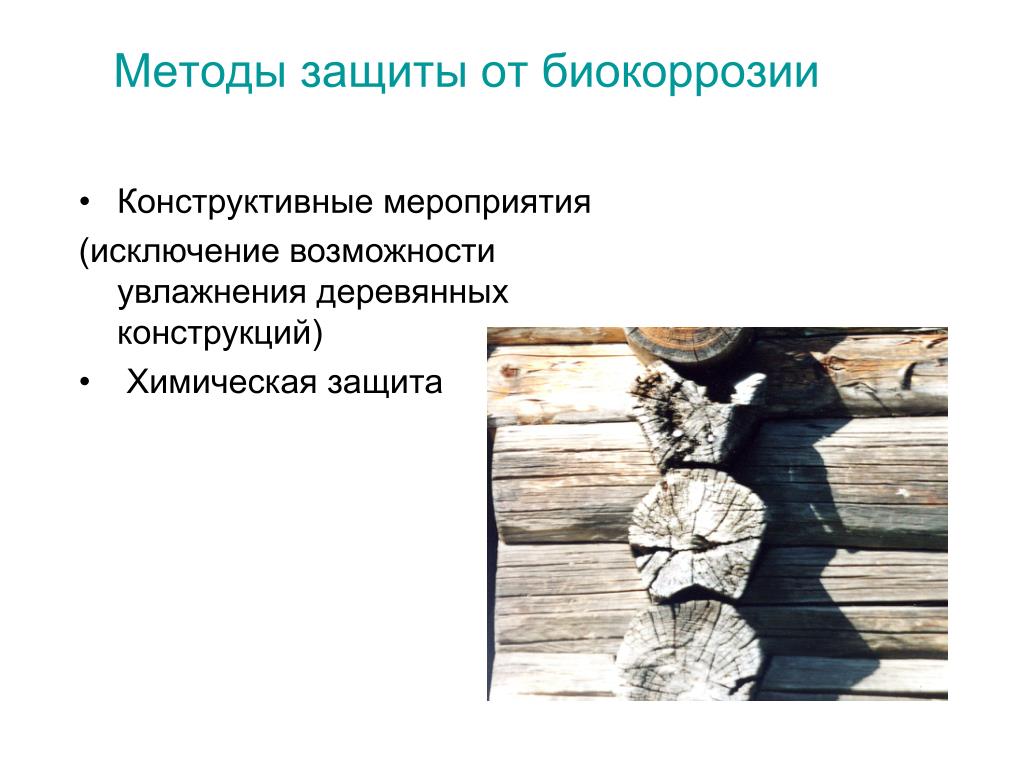 Методы защиты от биокоррозии

• Конструктивные мероприятия
(исключение возможности увлажнения деревянных конструкций)
• Химическая защита